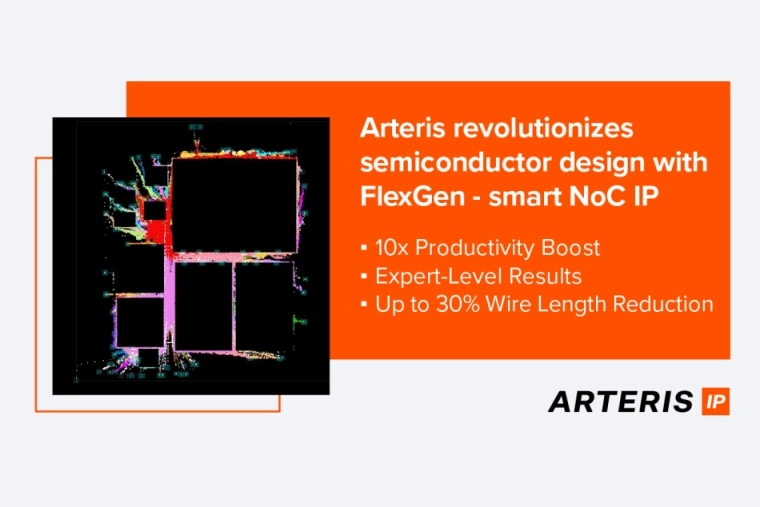 Arteris revolutionizes semiconductor design with FlexGen - smart NoC IP

▪ 10x Productivity Boost
▪ Expert-Level Results
▪ Up to 30% Wire Length Reduction

ARTERIS IP